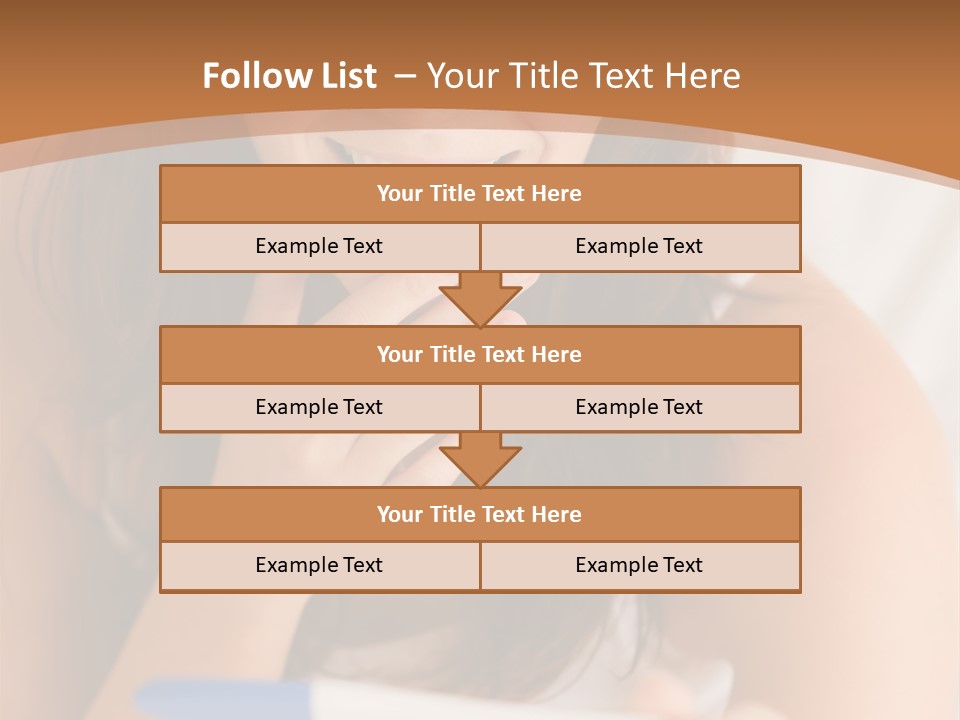 Follow List – Your Title Text Here

Your Title Text Here

Example Text

Example Text

Your Title Text Here

Example Text

Example Text

Your Title Text Here

Example Text

Example Text